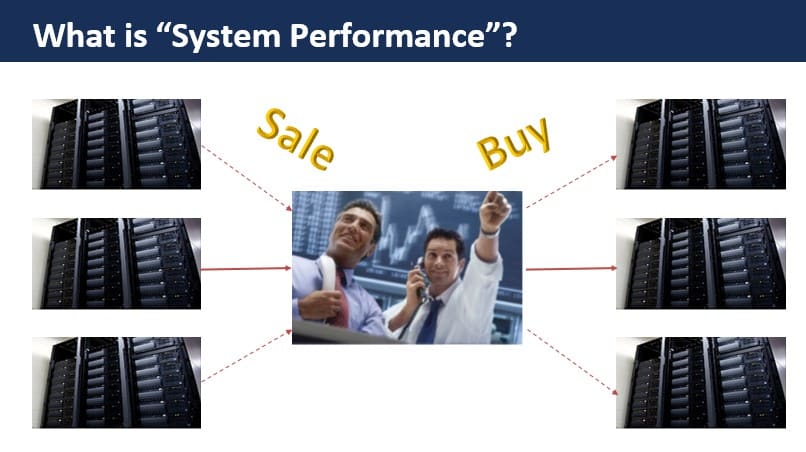 What is “System Performance”?

Sale

Buy